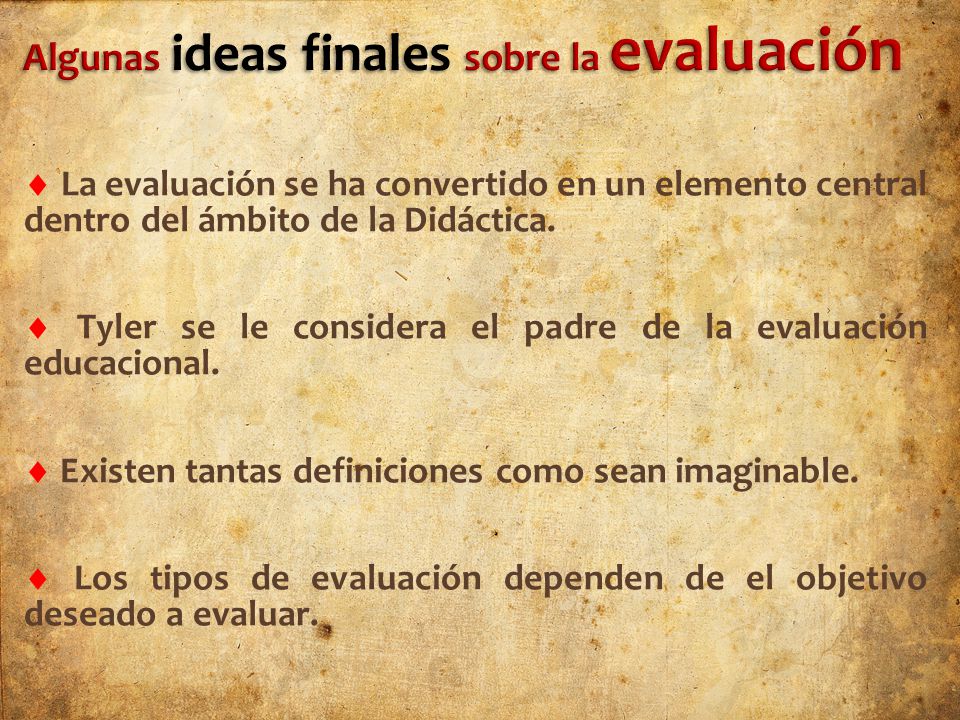 Algunas ideas finales sobre la evaluación

♦ La evaluación se ha convertido en un elemento central dentro del ámbito de la Didáctica.

♦ Tyler se le considera el padre de la evaluación educacional.

♦ Existen tantas definiciones como sean imaginable.

♦ Los tipos de evaluación dependen de el objetivo deseado a evaluar.